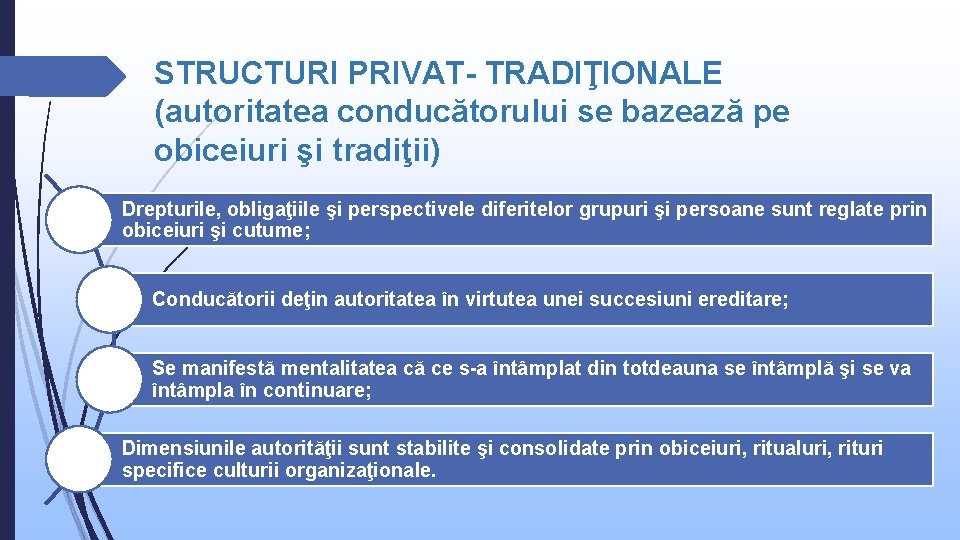 STRUCTURI PRIVAT- TRADIŢIONALE (autoritatea conducătorului se bazează pe obiceiuri şi tradiţii)

Drepturile, obligaţiile şi perspectivele diferitelor grupuri şi persoane sunt reglate prin obiceiuri şi cutume;

Conducătorii deţin autoritatea în virtutea unei succesiuni ereditare;

Se manifestă mentalitatea că ce s-a întâmplat din totdeauna se întâmplă şi se va întâmpla în continuare;

Dimensiunile autorităţii sunt stabilite şi consolidate prin obiceiuri, ritualuri, rituri specifice culturii organizaţionale.